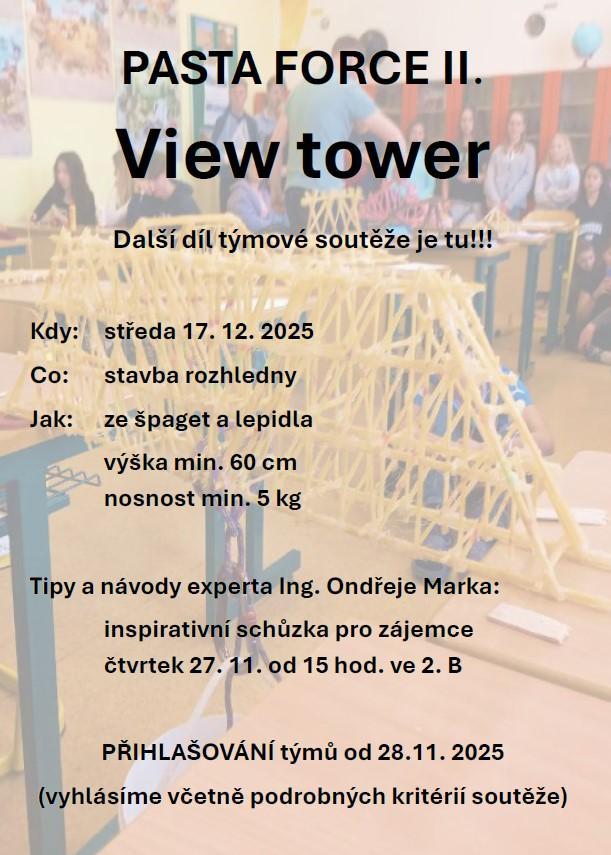 PASTA FORCE II.

View tower

Další díl týmové soutěže je tu!!!

Kdy: středa 17. 12. 2025

Co: stavba rozhledny

Jak: ze špaget a lepidla
výška min. 60 cm
nosnost min. 5 kg

Tipy a návody experta Ing. Ondřeje Marka:
inspirativní schůzka pro zájemce
čtvrtek 27. 11. od 15 hod. ve 2. B

PŘIHLAŠOVÁNÍ týmů od 28.11. 2025
(vyhlásíme včetně podrobných kritérií soutěže)